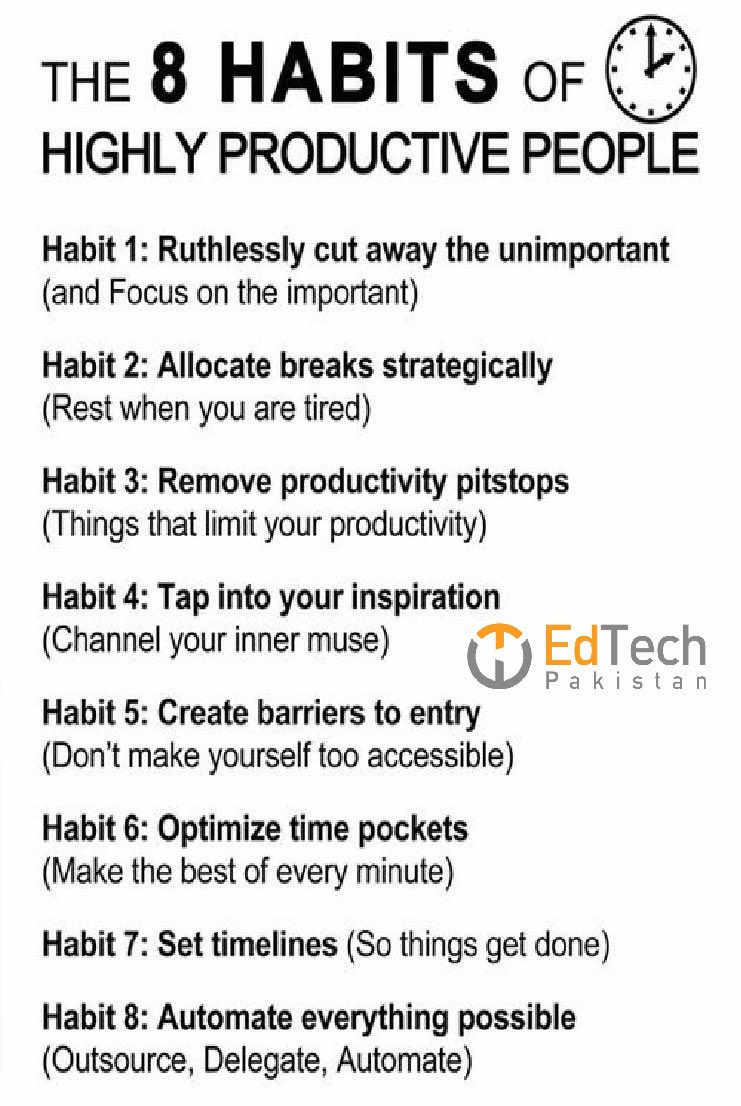 THE 8 HABITS OF HIGHLY PRODUCTIVE PEOPLE

Habit 1: Ruthlessly cut away the unimportant (and Focus on the important)

Habit 2: Allocate breaks strategically (Rest when you are tired)

Habit 3: Remove productivity pitstops (Things that limit your productivity)

Habit 4: Tap into your inspiration (Channel your inner muse)

EdTech Pakistan

Habit 5: Create barriers to entry (Don't make yourself too accessible)

Habit 6: Optimize time pockets (Make the best of every minute)

Habit 7: Set timelines (So things get done)

Habit 8: Automate everything possible (Outsource, Delegate, Automate)